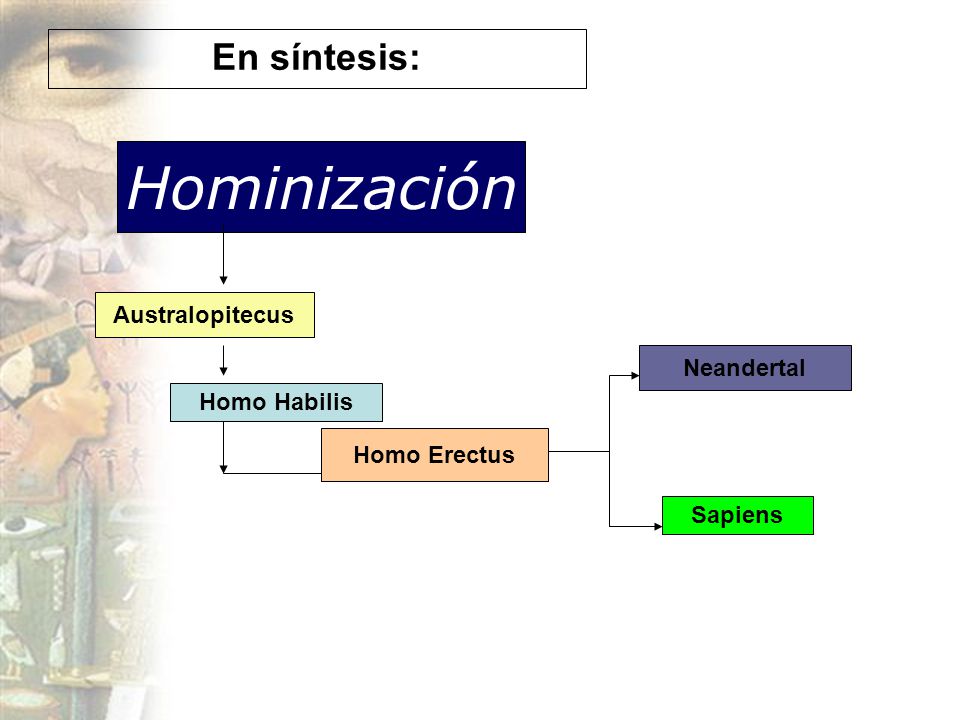 En síntesis:

Hominización

Australopitecus

Homo Habilis

Homo Erectus

Neandertal

Sapiens